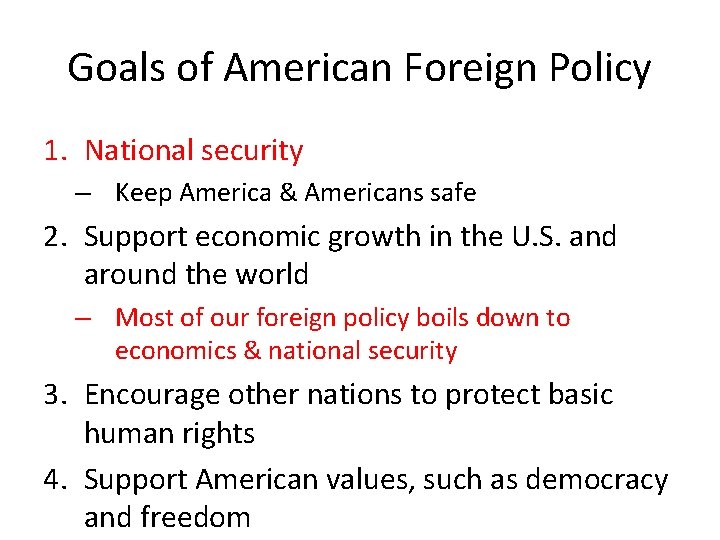 Goals of American Foreign Policy

1. National security
– Keep America & Americans safe
2. Support economic growth in the U.S. and around the world
– Most of our foreign policy boils down to economics & national security
3. Encourage other nations to protect basic human rights
4. Support American values, such as democracy and freedom